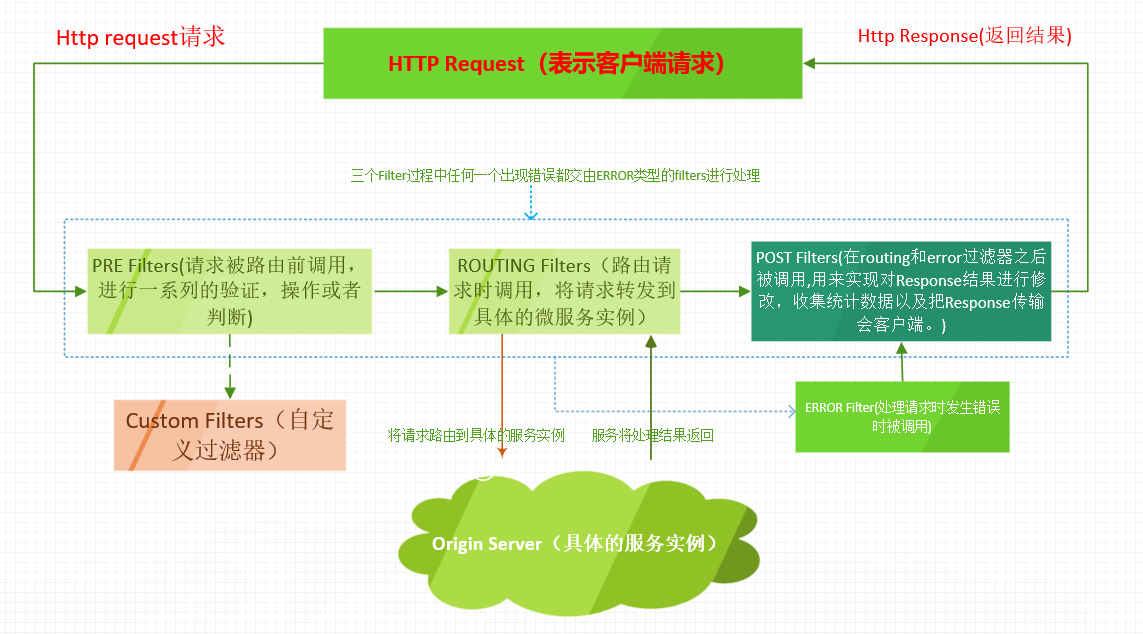 Http request请求

HTTP Request（表示客户端请求）

Http Response(返回结果)

三个Filter过程中任何一个出现错误都交由ERROR类型的filters进行处理

PRE Filters(请求被路由前调用，进行一系列的验证，操作或者判断)

ROUTING Filters（路由请求时调用，将请求转发到具体的微服务实例）

POST Filters(在routing和error过滤器之后被调用,用来实现对Response结果进行修改，收集统计数据以及把Response传输会客户端。)

Custom Filters（自定义过滤器）

将请求路由到具体的服务实例

服务将处理结果返回

ERROR Filter(处理请求时发生错误时被调用)

Origin Server（具体的服务实例）